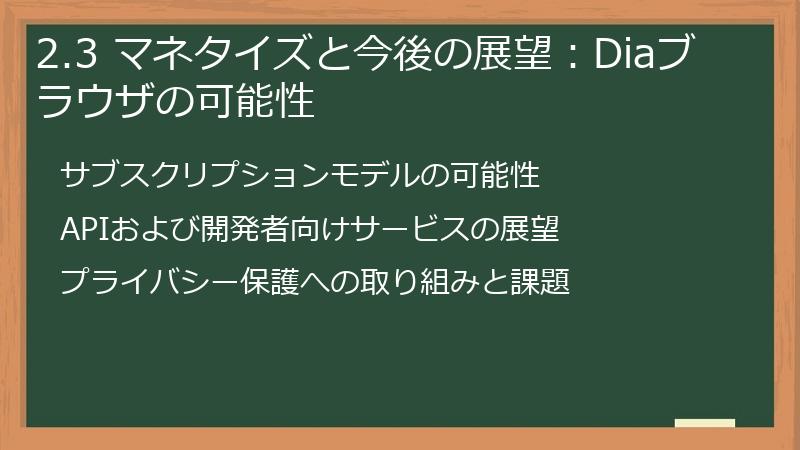 2.3 マネタイズと今後の展望：Diaブラウザの可能性

サブスクリプションモデルの可能性

APIおよび開発者向けサービスの展望

プライバシー保護への取り組みと課題